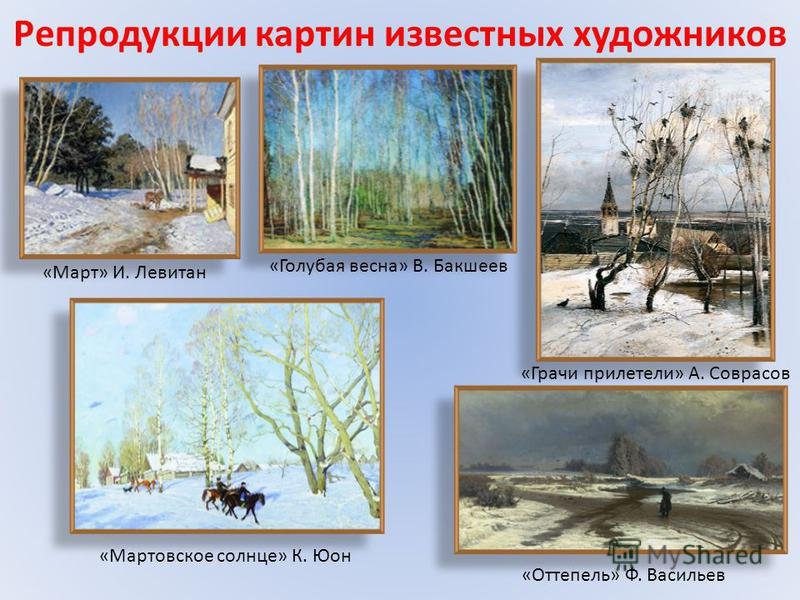 Репродукции картин известных художников

«Март» И. Левитан

«Голубая весна» В. Бакшеев

«Грачи прилетели» А. Соврасов

«Мартовское солнце» К. Юон

«Оттепель» Ф. Васильев

MyShared